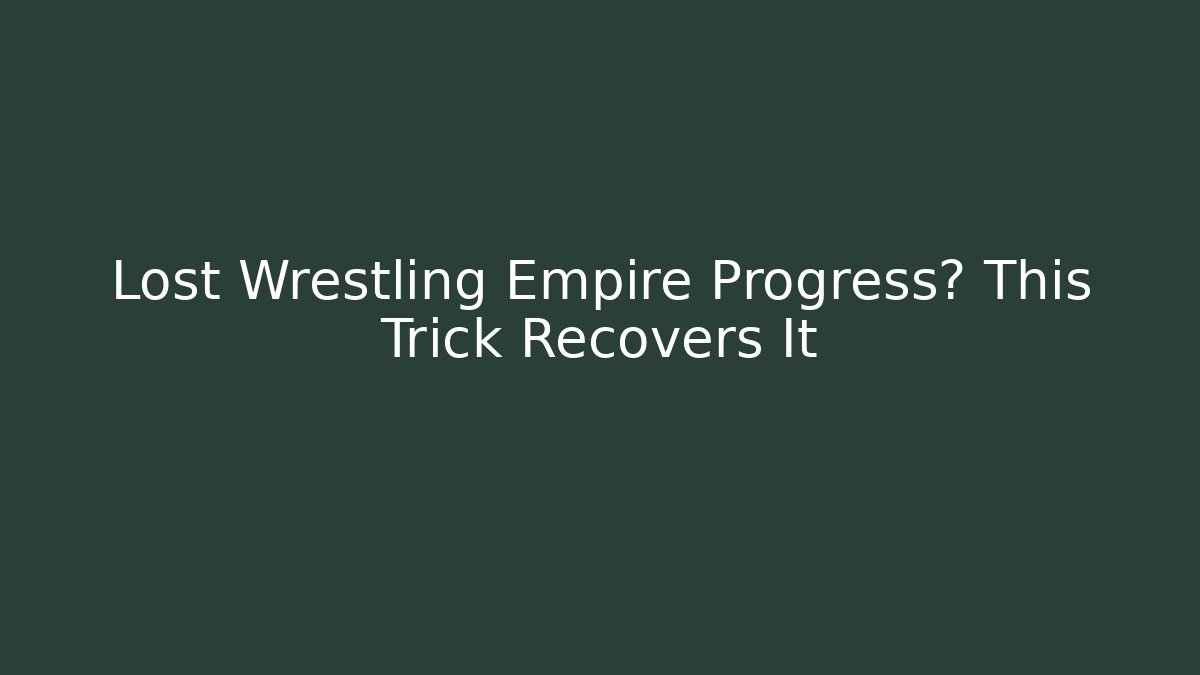 Lost Wrestling Empire Progress? This Trick Recovers It